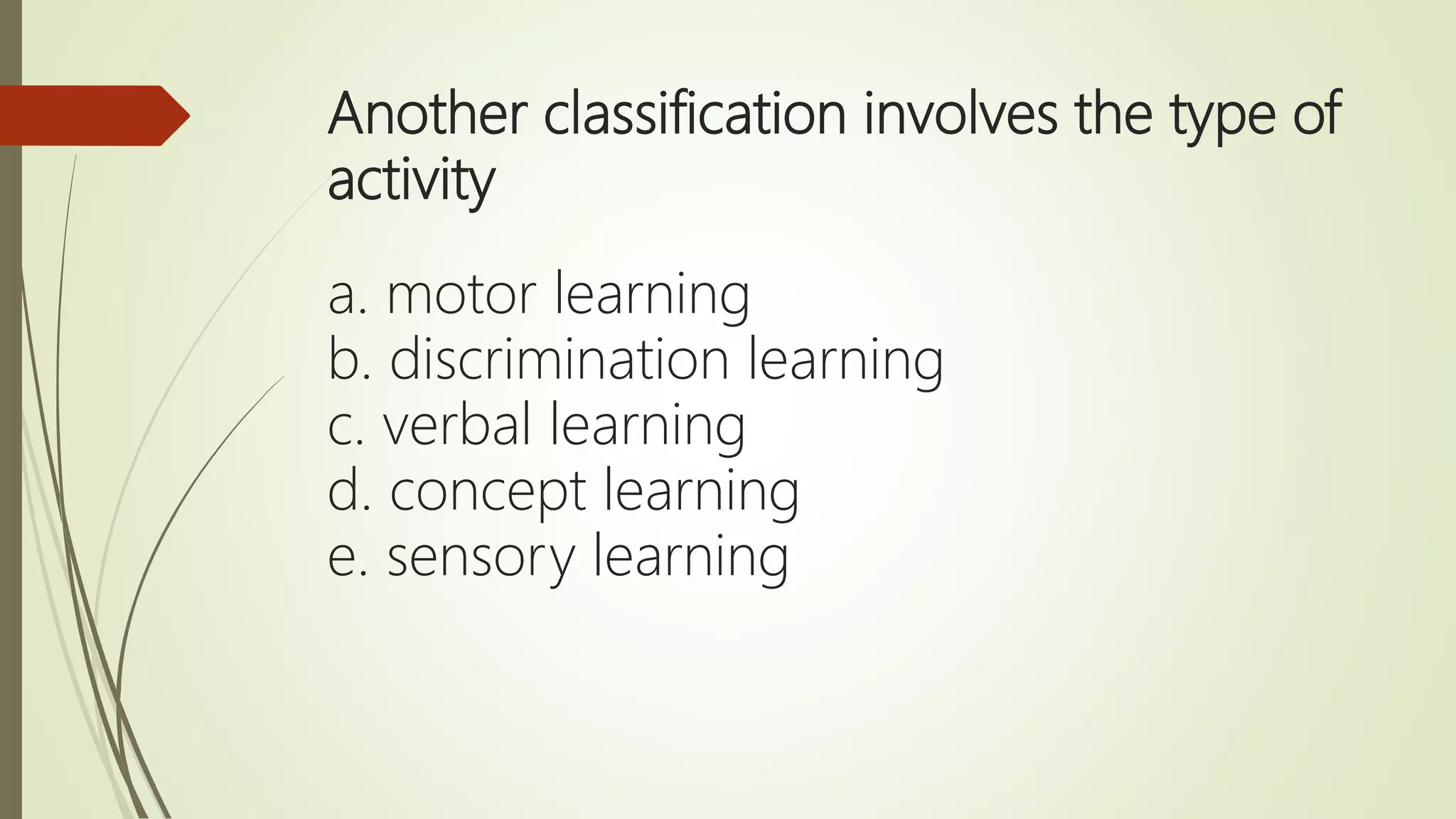 Another classification involves the type of activity

a. motor learning
b. discrimination learning
c. verbal learning
d. concept learning
e. sensory learning